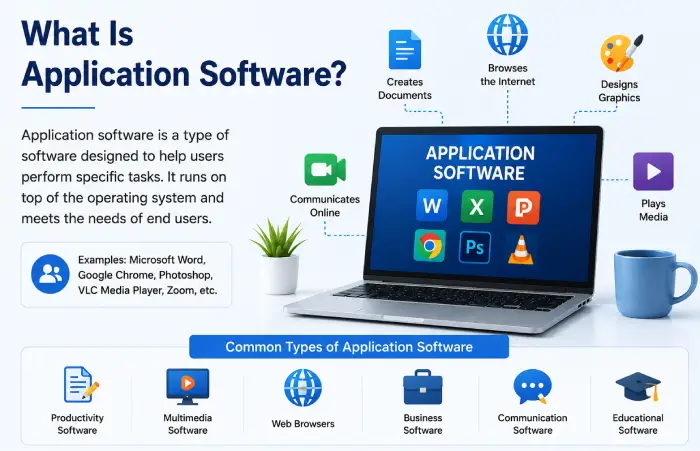 What Is Application Software?

Application software is a type of software designed to help users perform specific tasks. It runs on top of the operating system and meets the needs of end users.

Examples: Microsoft Word, Google Chrome, Photoshop, VLC Media Player, Zoom, etc.

Creates Documents

Browses the Internet

Designs Graphics

Communicates Online

Plays Media

APPLICATION SOFTWARE

W

X

P

Ps

Common Types of Application Software

Productivity Software

Multimedia Software

Web Browsers

Business Software

Communication Software

Educational Software